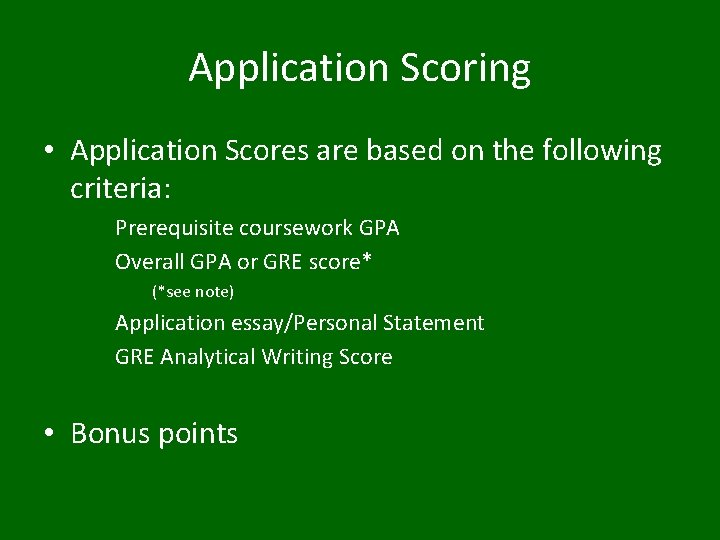 Application Scoring

• Application Scores are based on the following criteria:

Prerequisite coursework GPA

Overall GPA or GRE score*

(*see note)

Application essay/Personal Statement

GRE Analytical Writing Score

• Bonus points